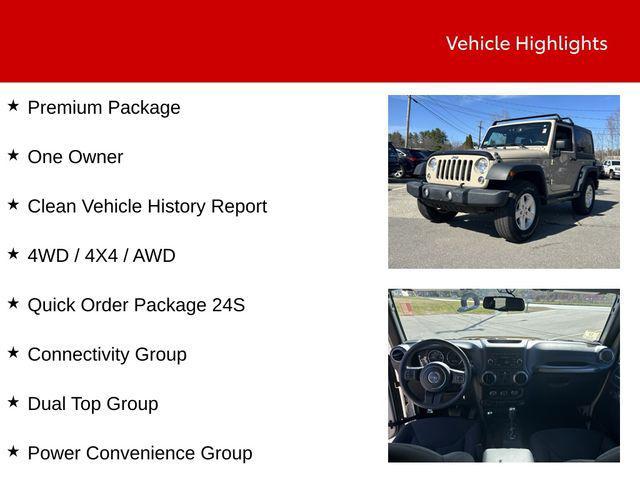 Vehicle Highlights

★ Premium Package

★ One Owner

★ Clean Vehicle History Report

★ 4WD / 4X4 / AWD

★ Quick Order Package 24S

★ Connectivity Group

★ Dual Top Group

★ Power Convenience Group